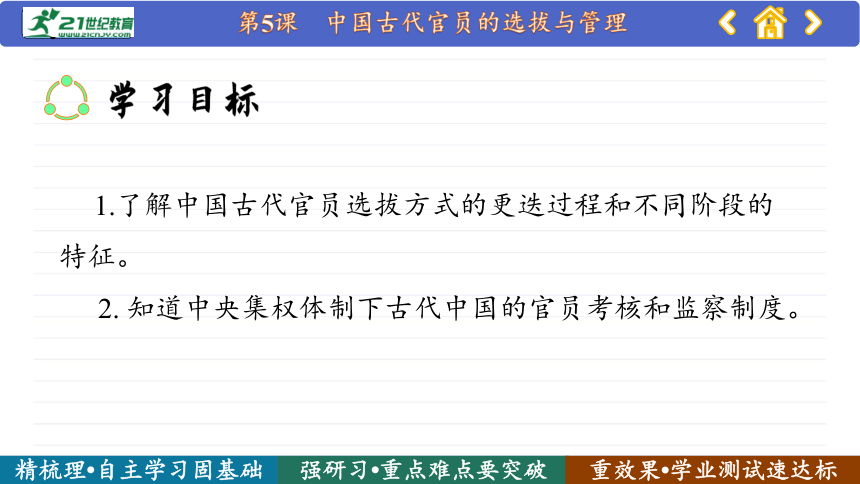 21世纪教育 www.21cnjy.com

第5课　中国古代官员的选拔与管理

学习目标

1.了解中国古代官员选拔方式的更迭过程和不同阶段的特征。

2. 知道中央集权体制下古代中国的官员考核和监察制度。

精梳理•自主学习固基础　强研习•重点难点要突破　重效果•学业测试速达标